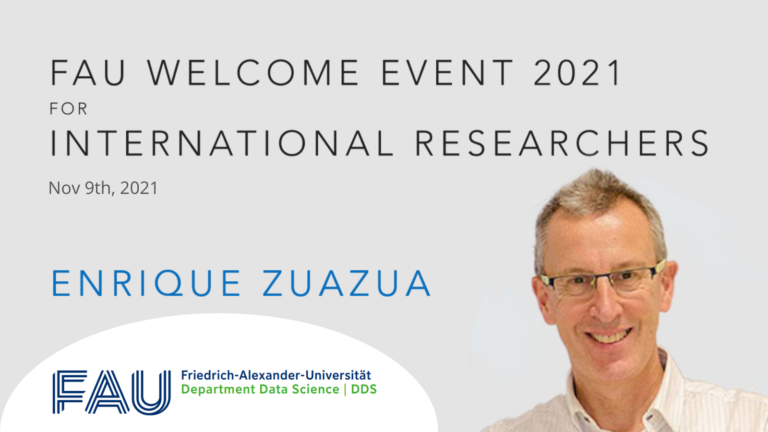 FAU WELCOME EVENT 2021
FOR
INTERNATIONAL RESEARCHERS

Nov 9th, 2021

ENRIQUE ZUAZUA

FAU

Friedrich-Alexander-Universität
Department Data Science | DDS